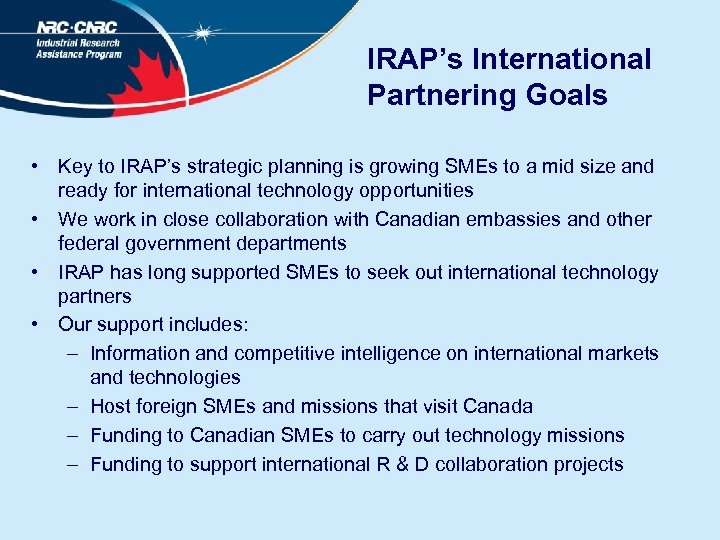 NRC·CNRC
Industrial Research Assistance Program

IRAP's International Partnering Goals

• Key to IRAP's strategic planning is growing SMEs to a mid size and ready for international technology opportunities
• We work in close collaboration with Canadian embassies and other federal government departments
• IRAP has long supported SMEs to seek out international technology partners
• Our support includes:
– Information and competitive intelligence on international markets and technologies
– Host foreign SMEs and missions that visit Canada
– Funding to Canadian SMEs to carry out technology missions
– Funding to support international R & D collaboration projects